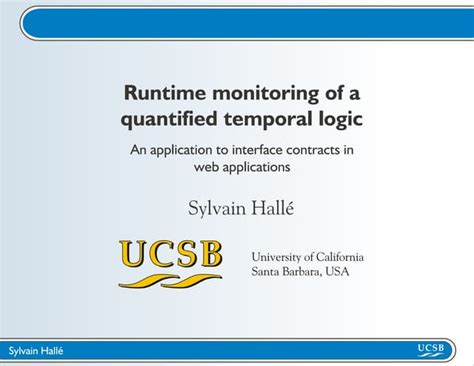 Runtime monitoring of a quantified temporal logic

An application to interface contracts in web applications

Sylvain Hallé

UCSB

University of California
Santa Barbara, USA

Sylvain Hallé

UCSB